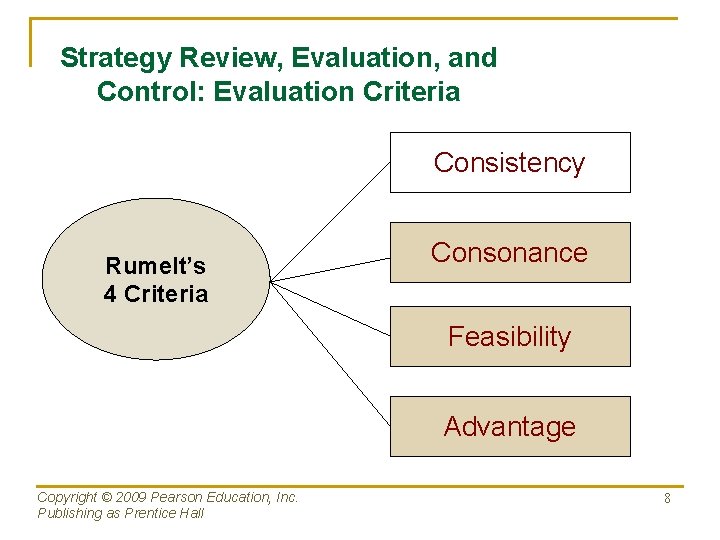 Strategy Review, Evaluation, and Control: Evaluation Criteria

Rumelt's 4 Criteria

Consistency

Consonance

Feasibility

Advantage

Copyright © 2009 Pearson Education, Inc.
Publishing as Prentice Hall

8